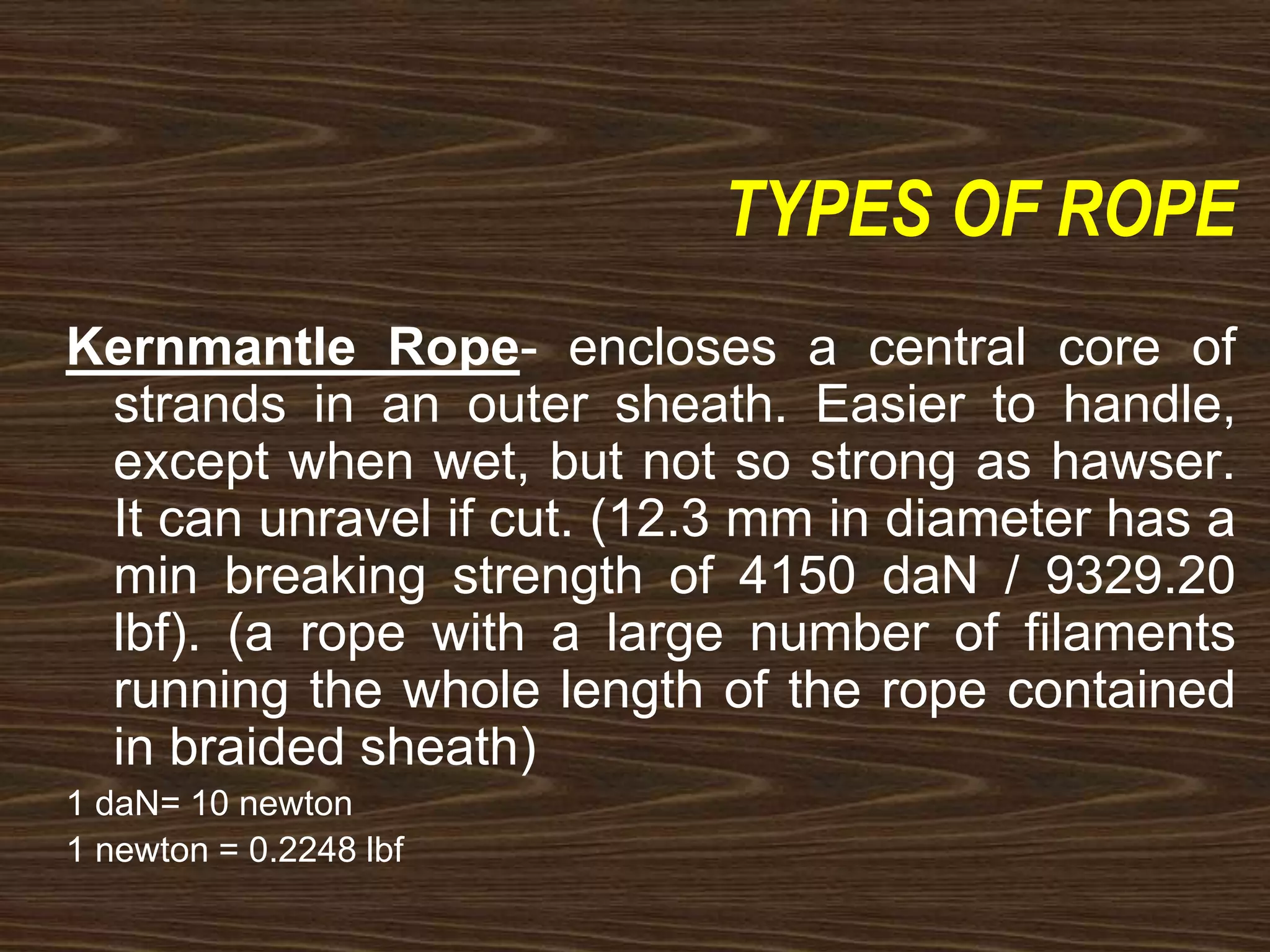 TYPES OF ROPE

Kernmantle Rope- encloses a central core of strands in an outer sheath. Easier to handle, except when wet, but not so strong as hawser. It can unravel if cut. (12.3 mm in diameter has a min breaking strength of 4150 daN / 9329.20 lbf). (a rope with a large number of filaments running the whole length of the rope contained in braided sheath)

1 daN= 10 newton

1 newton = 0.2248 lbf